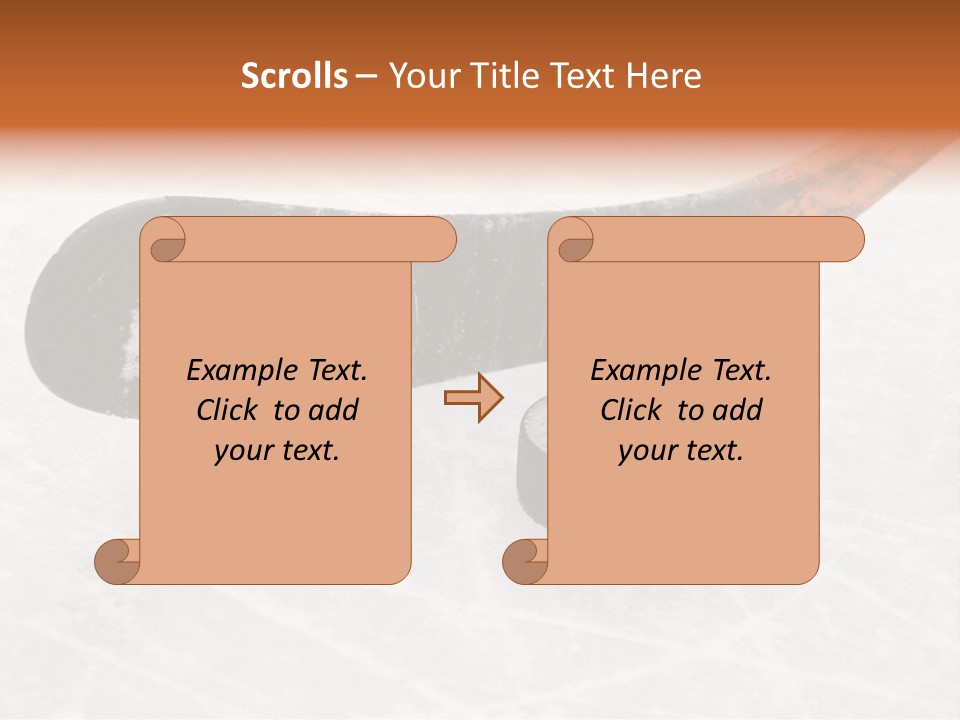 Scrolls – Your Title Text Here

Example Text. Click to add your text.

Example Text. Click to add your text.